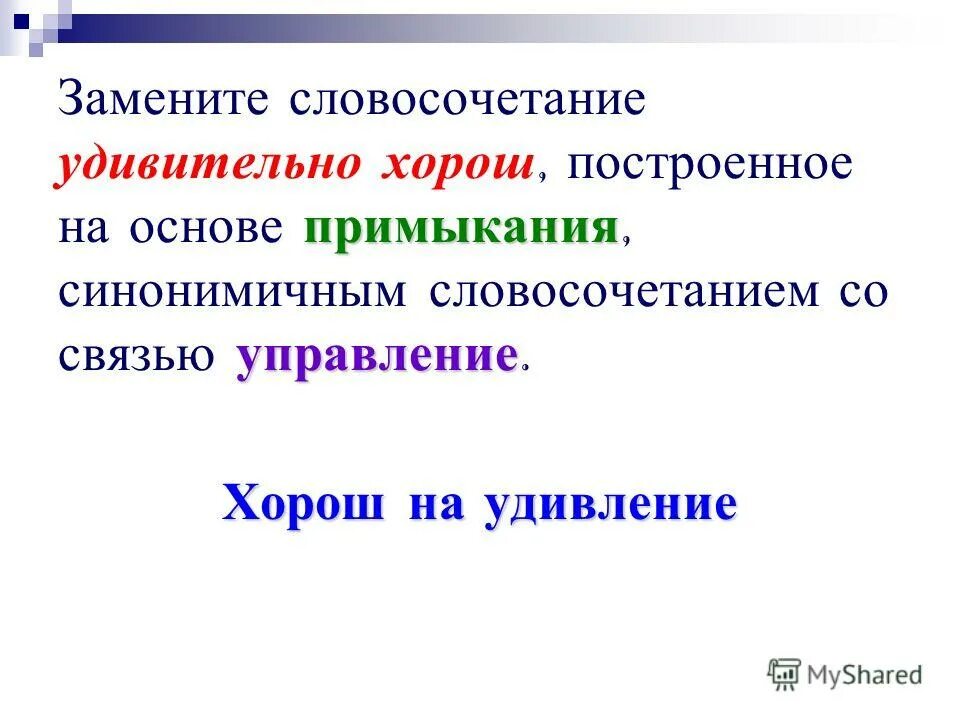 Замените словосочетание удивительно хорош, построенное на основе примыкания, синонимичным словосочетанием со связью управление.

Хорош на удивление

MyShared